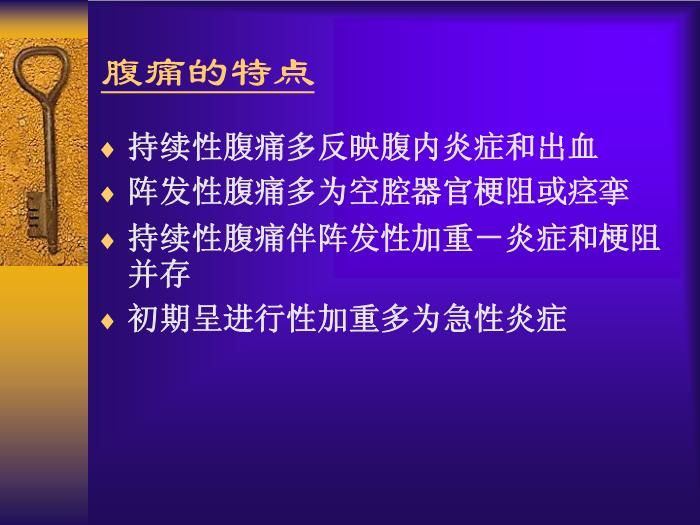 腹痛的特点

♦ 持续性腹痛多反映腹内炎症和出血
♦ 阵发性腹痛多为空腔器官梗阻或痉挛
♦ 持续性腹痛伴阵发性加重－炎症和梗阻并存
♦ 初期呈进行性加重多为急性炎症